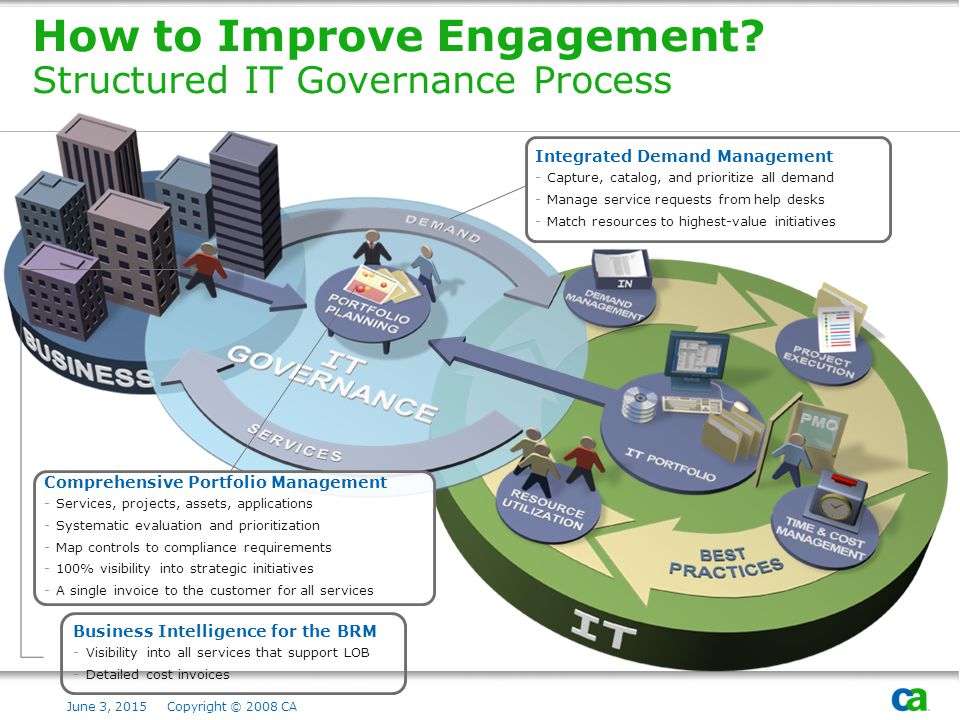 How to Improve Engagement?
Structured IT Governance Process

Integrated Demand Management
- Capture, catalog, and prioritize all demand
- Manage service requests from help desks
- Match resources to highest-value initiatives

BUSINESS

DEMAND

PORTFOLIO PLANNING

IT GOVERNANCE

SERVICES

IN

DEMAND MANAGEMENT

PROJECT EXECUTION

IT PORTFOLIO

PMO

RESOURCE UTILIZATION

TIME & COST MANAGEMENT

BEST PRACTICES

IT

Comprehensive Portfolio Management
- Services, projects, assets, applications
- Systematic evaluation and prioritization
- Map controls to compliance requirements
- 100% visibility into strategic initiatives
- A single invoice to the customer for all services

Business Intelligence for the BRM
- Visibility into all services that support LOB
- Detailed cost invoices

June 3, 2015 Copyright © 2008 CA

ca